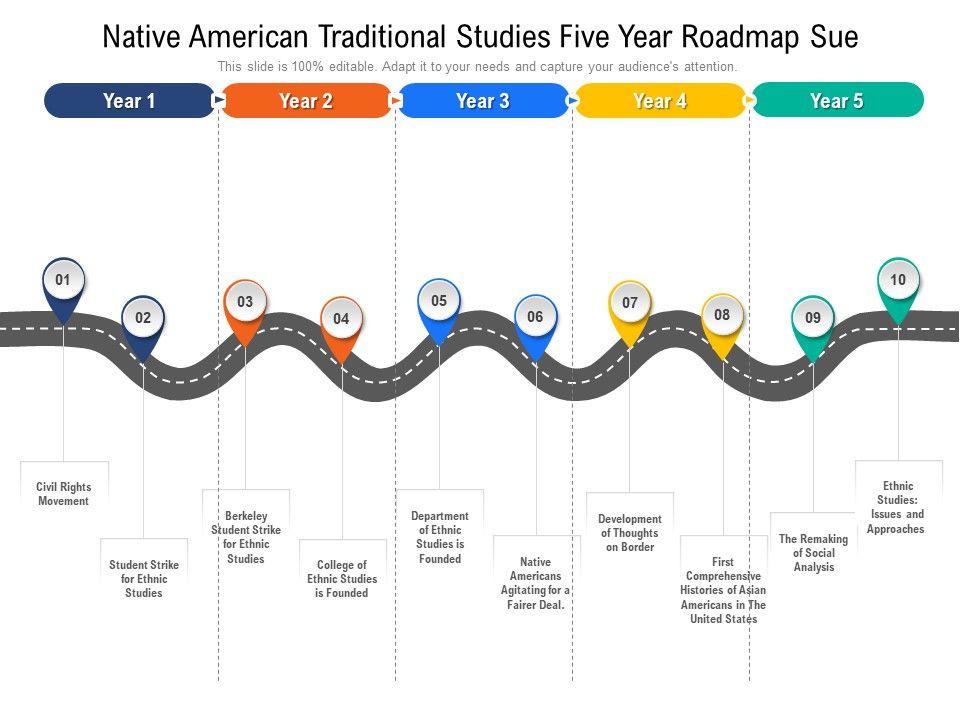 Native American Traditional Studies Five Year Roadmap Sue

This slide is 100% editable. Adapt it to your needs and capture your audience's attention.

Year 1

Year 2

Year 3

Year 4

Year 5

01

02

03

04

05

06

07

08

09

10

Civil Rights Movement

Student Strike for Ethnic Studies

Berkeley Student Strike for Ethnic Studies

College of Ethnic Studies is Founded

Department of Ethnic Studies is Founded

Native Americans Agitating for a Fairer Deal.

Development of Thoughts on Border

First Comprehensive Histories of Asian Americans in The United States

The Remaking of Social Analysis

Ethnic Studies: Issues and Approaches